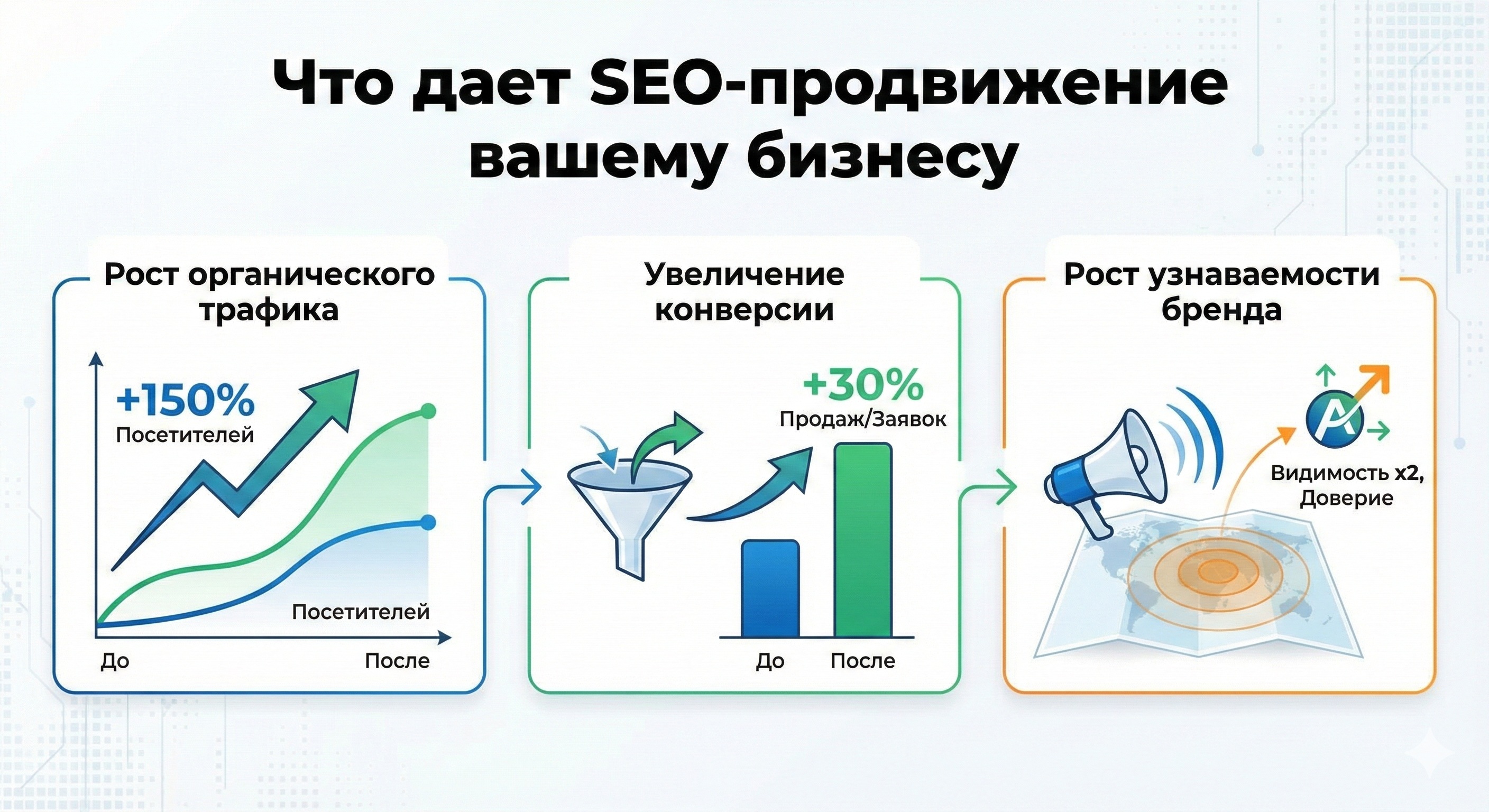 Что дает SEO-продвижение вашему бизнесу

Рост органического трафика

+150%
Посетителей

Посетителей

До

После

Увеличение конверсии

+30%
Продаж/Заявок

До

После

Рост узнаваемости бренда

A

Видимость x2, Доверие